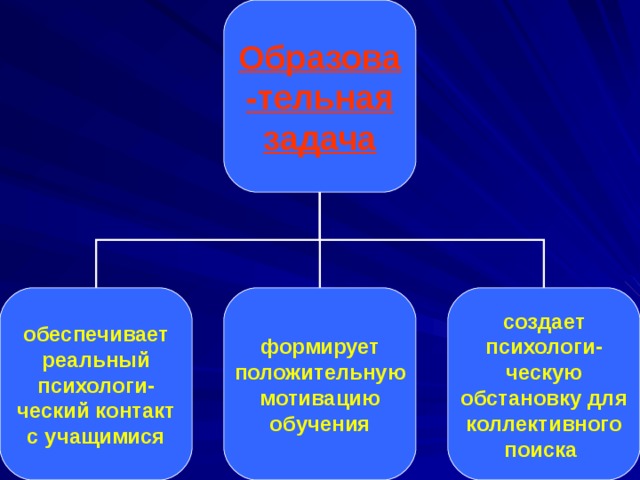 Образова-тельная задача

обеспечивает реальный психологический контакт с учащимися

формирует положительную мотивацию обучения

создает психологическую обстановку для коллективного поиска